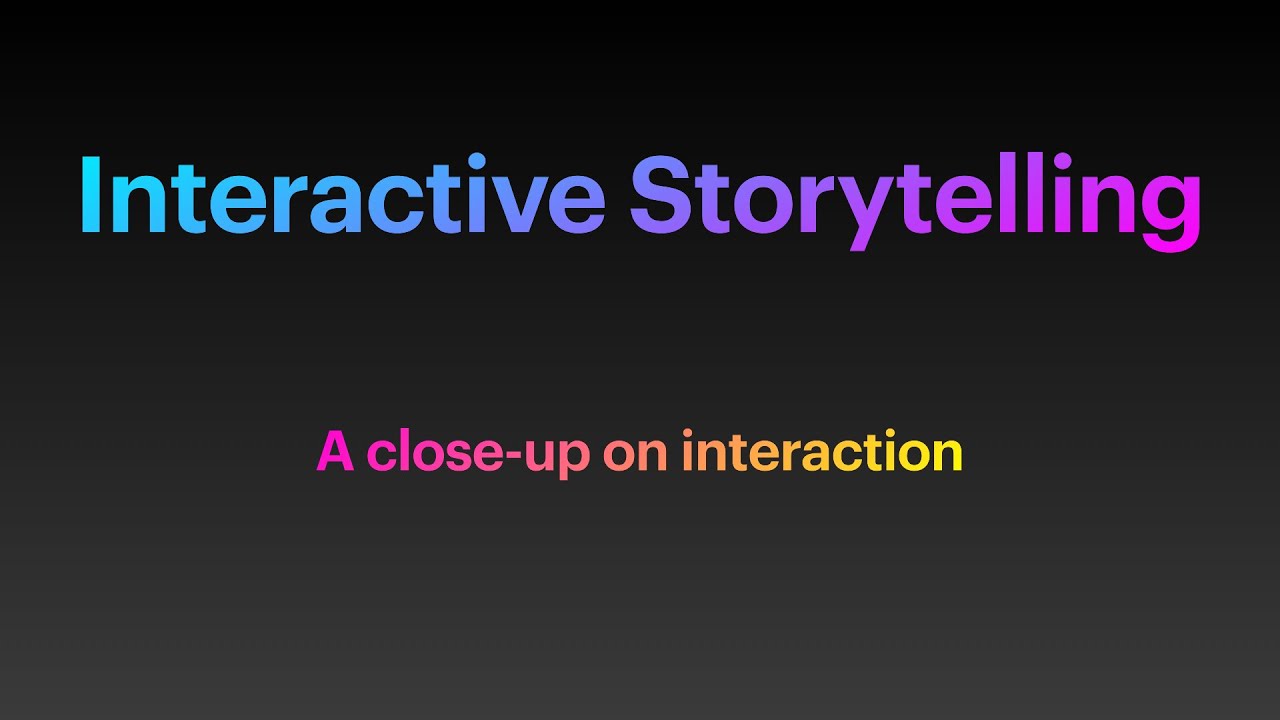 Interactive Storytelling

A close-up on interaction